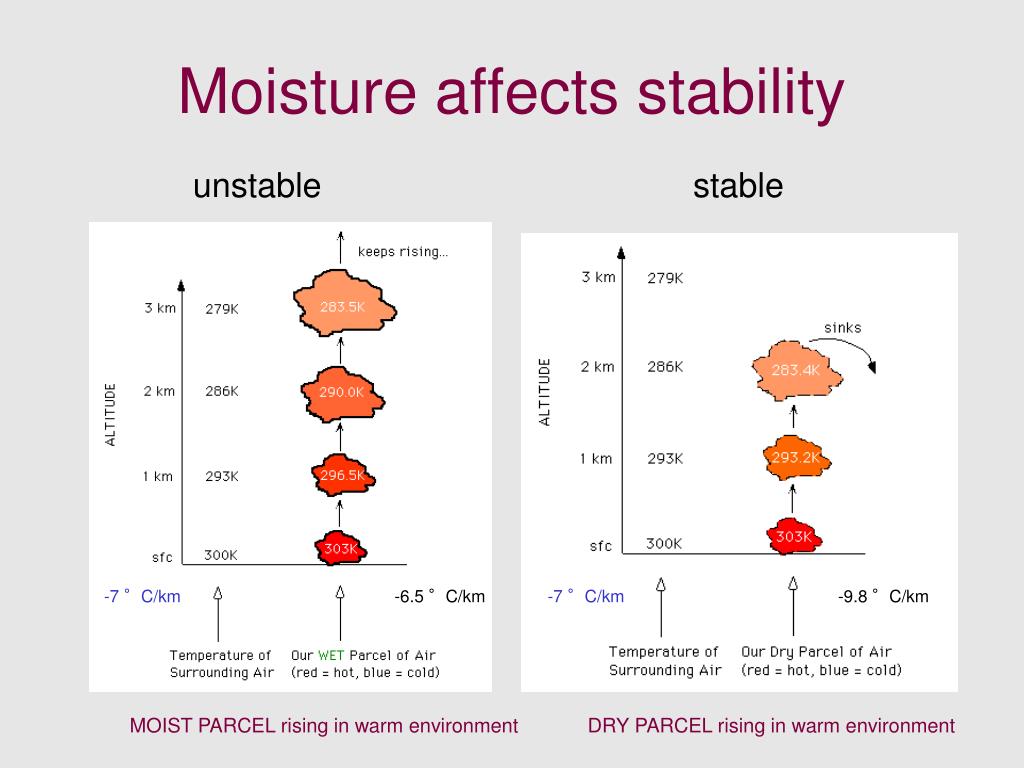 Moisture affects stability

unstable

keeps rising...

ALTITUDE

3 km 279K 283.5K

2 km 286K 290.0K

1 km 293K 296.5K

sfc 300K 303K

-7 ˚ C/km

-6.5 ˚ C/km

Temperature of Surrounding Air

Our WET Parcel of Air (red = hot, blue = cold)

MOIST PARCEL rising in warm environment

stable

ALTITUDE

3 km 279K

sinks

2 km 286K 283.4K

1 km 293K 293.2K

sfc 300K 303K

-7 ˚ C/km

-9.8 ˚ C/km

Temperature of Surrounding Air

Our Dry Parcel of Air (red = hot, blue = cold)

DRY PARCEL rising in warm environment